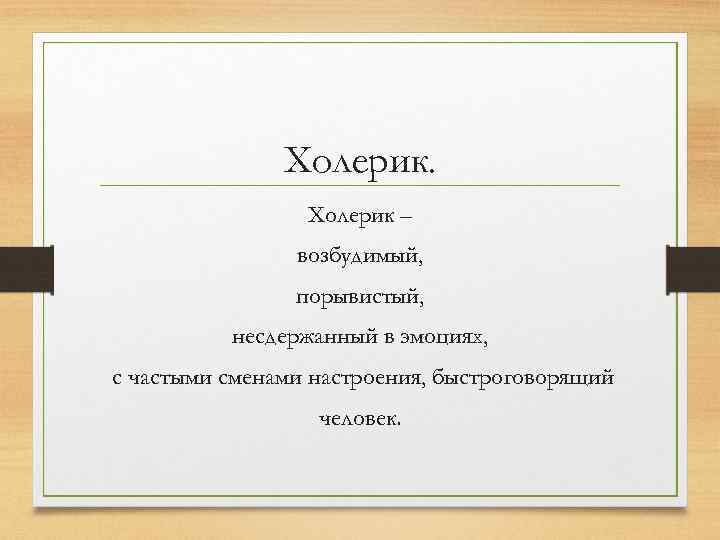 Холерик.

Холерик –
возбудимый,
порывистый,
несдержанный в эмоциях,
с частыми сменами настроения, быстроговорящий
человек.